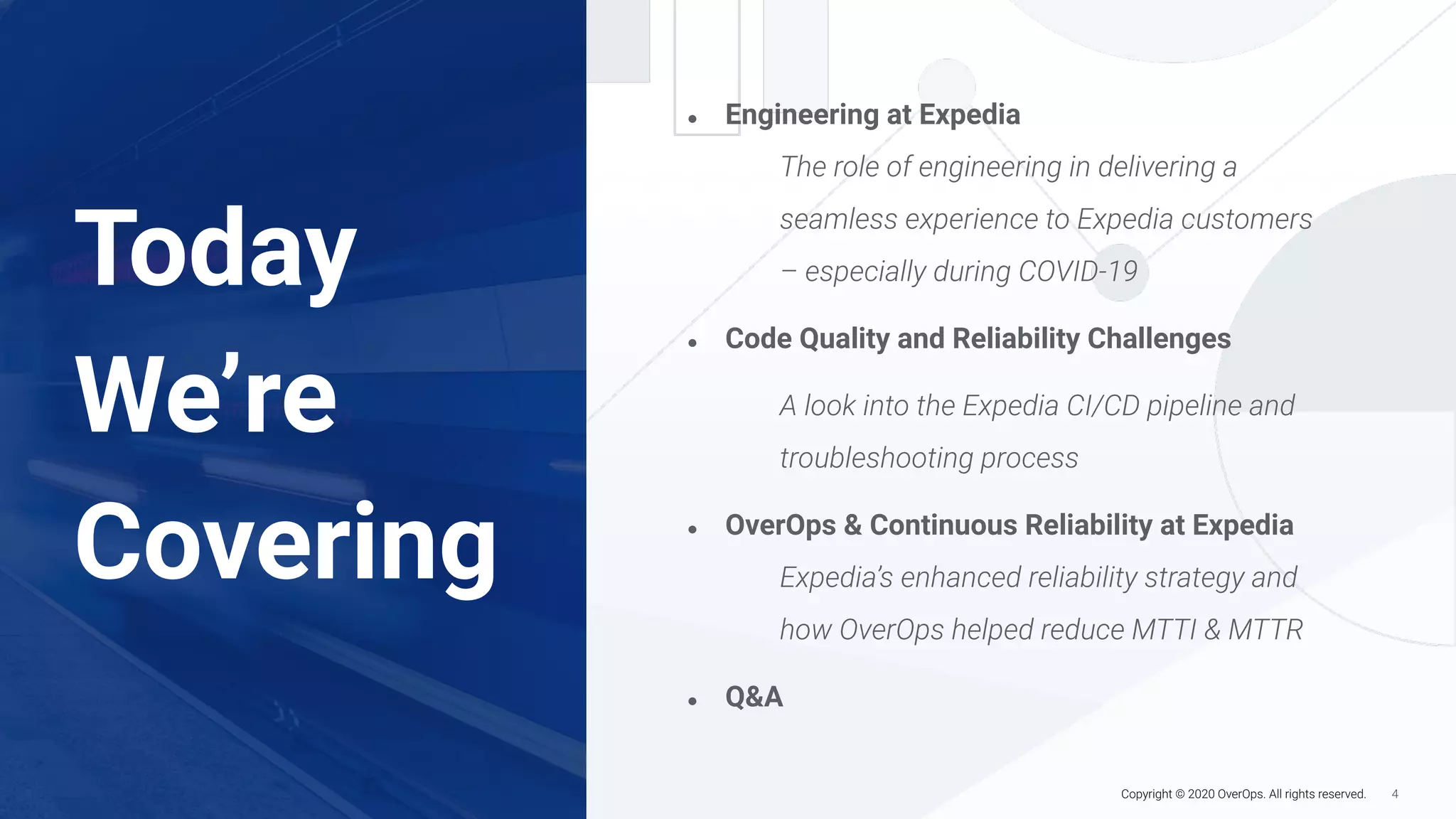 Today We're Covering

• Engineering at Expedia

The role of engineering in delivering a seamless experience to Expedia customers – especially during COVID-19

• Code Quality and Reliability Challenges

A look into the Expedia CI/CD pipeline and troubleshooting process

• OverOps & Continuous Reliability at Expedia

Expedia's enhanced reliability strategy and how OverOps helped reduce MTTI & MTTR

• Q&A

Copyright © 2020 OverOps. All rights reserved. 4